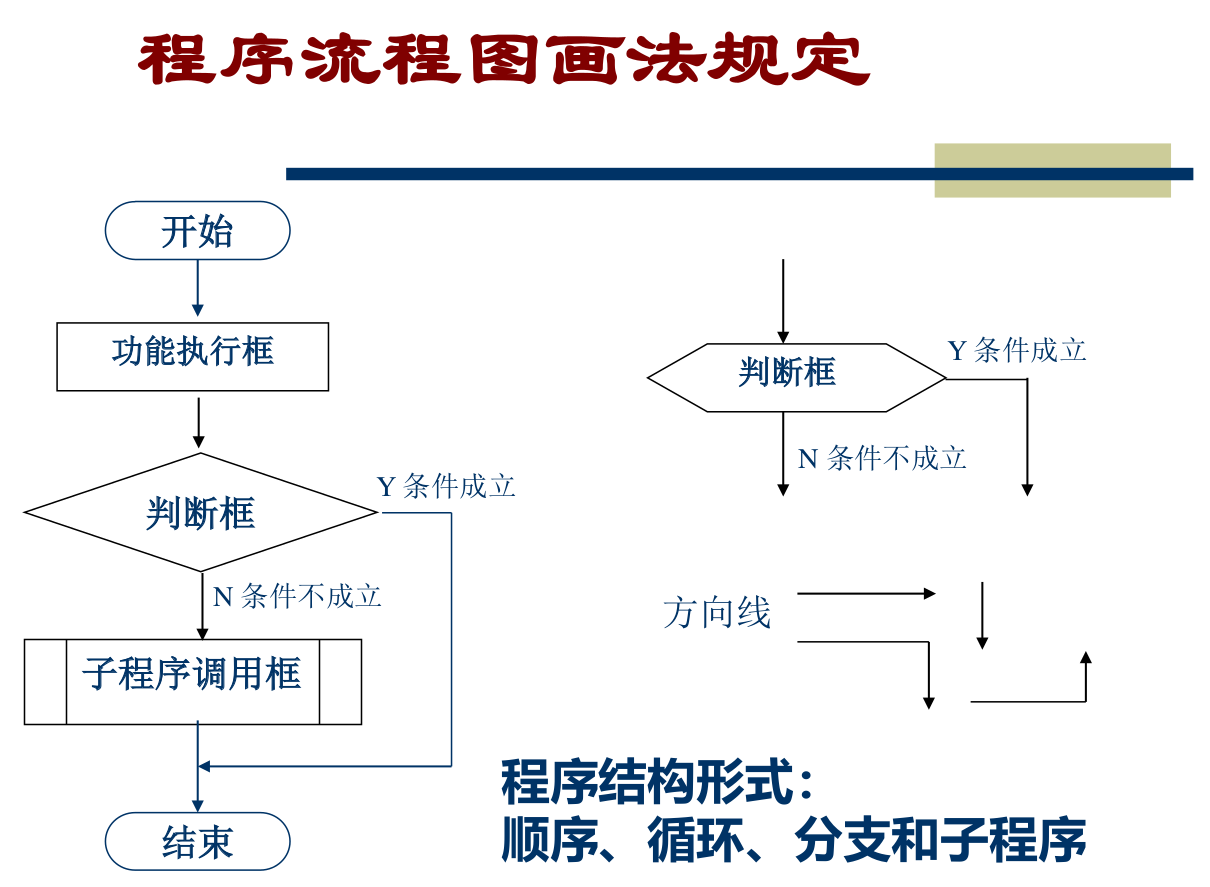 程序流程图画法规定

开始

功能执行框

判断框

Y 条件成立

N 条件不成立

子程序调用框

结束

判断框

Y 条件成立

N 条件不成立

方向线

程序结构形式：
顺序、循环、分支和子程序